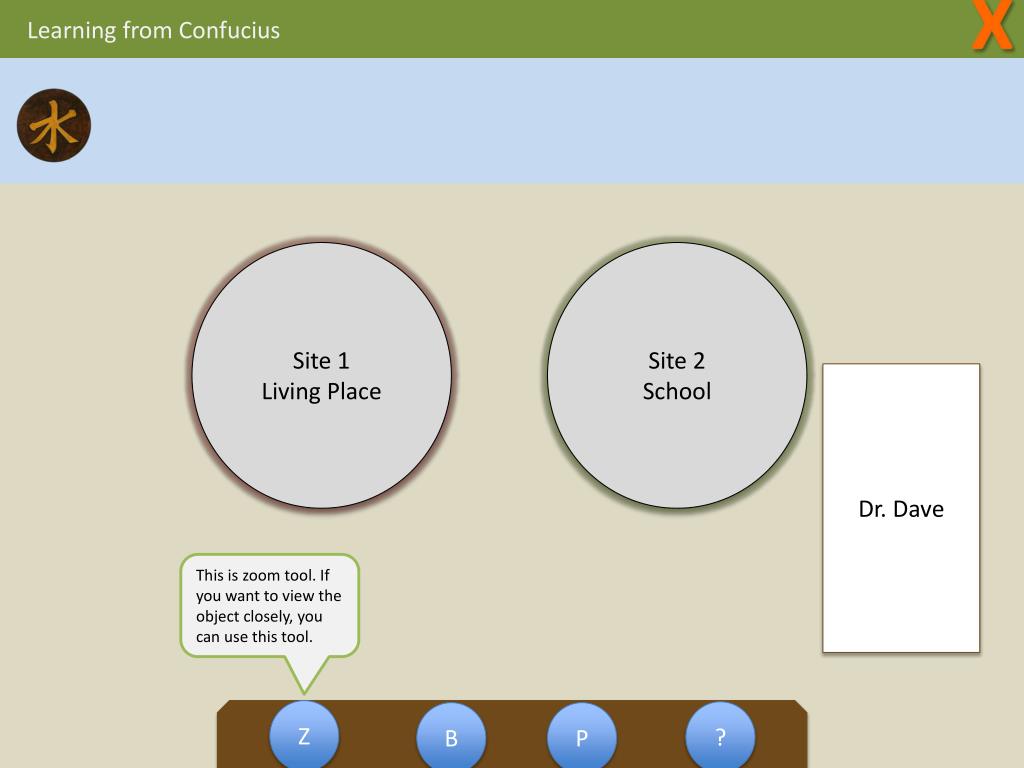 Learning from Confucius

X

水

Site 1
Living Place

Site 2
School

Dr. Dave

This is zoom tool. If you want to view the object closely, you can use this tool.

Z

B

P

?